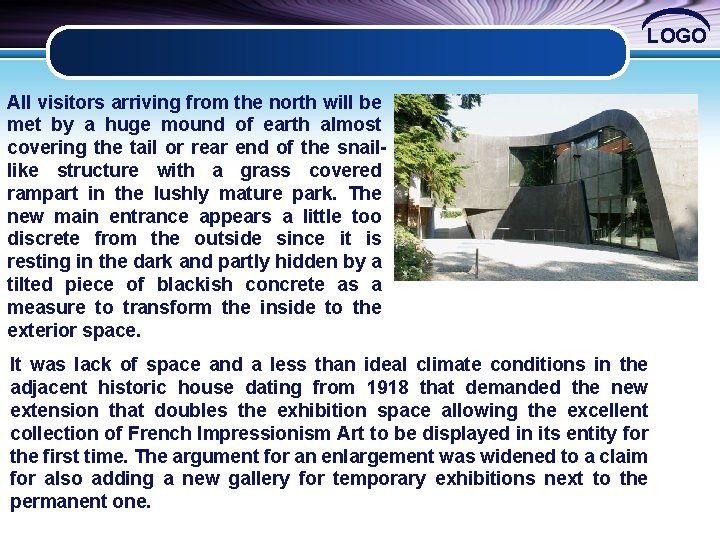 LOGO

All visitors arriving from the north will be met by a huge mound of earth almost covering the tail or rear end of the snail-like structure with a grass covered rampart in the lushly mature park. The new main entrance appears a little too discrete from the outside since it is resting in the dark and partly hidden by a tilted piece of blackish concrete as a measure to transform the inside to the exterior space.

It was lack of space and a less than ideal climate conditions in the adjacent historic house dating from 1918 that demanded the new extension that doubles the exhibition space allowing the excellent collection of French Impressionism Art to be displayed in its entity for the first time. The argument for an enlargement was widened to a claim for also adding a new gallery for temporary exhibitions next to the permanent one.